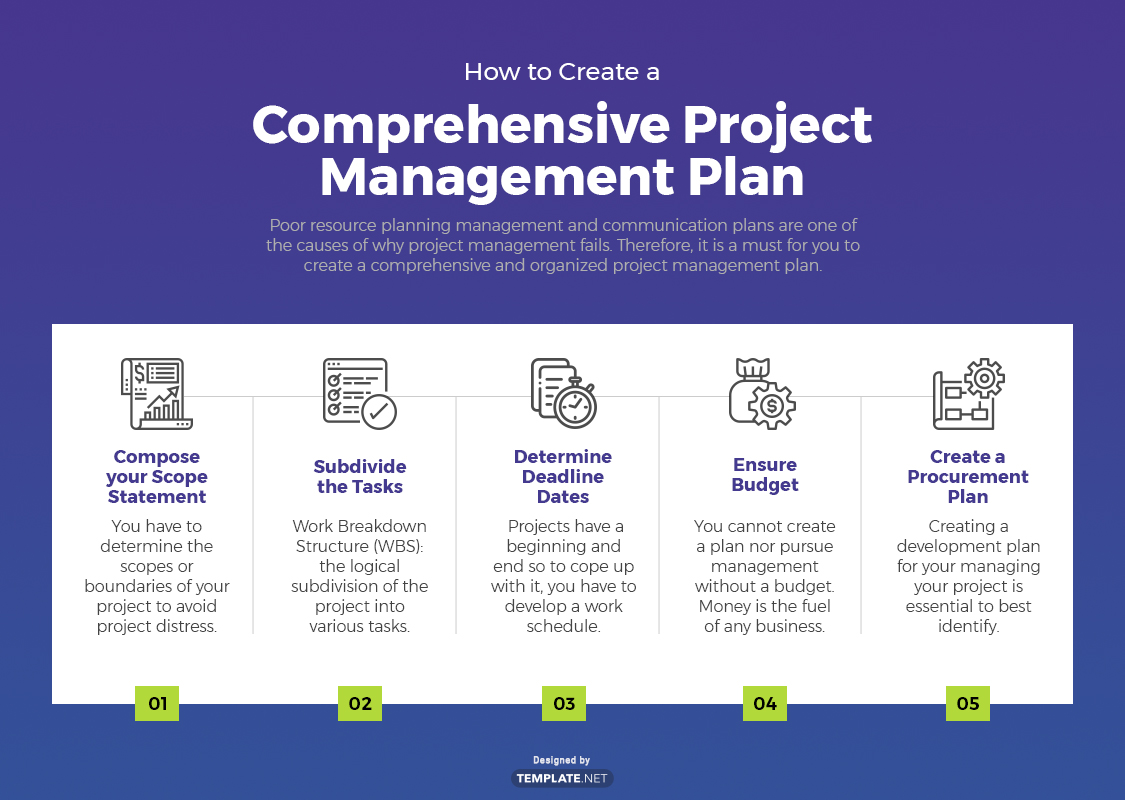 How to Create a

Comprehensive Project Management Plan

Poor resource planning management and communication plans are one of the causes of why project management fails. Therefore, it is a must for you to create a comprehensive and organized project management plan.

Compose your Scope Statement

You have to determine the scopes or boundaries of your project to avoid project distress.

01

Subdivide the Tasks

Work Breakdown Structure (WBS): the logical subdivision of the project into various tasks.

02

Determine Deadline Dates

Projects have a beginning and end so to cope up with it, you have to develop a work schedule.

03

Ensure Budget

You cannot create a plan nor pursue management without a budget. Money is the fuel of any business.

04

Create a Procurement Plan

Creating a development plan for your managing your project is essential to best identify.

05

Designed by
TEMPLATE.NET